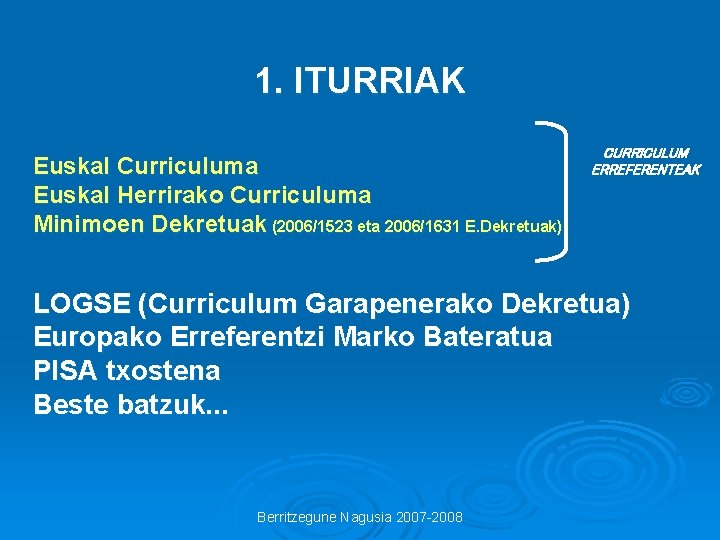 1. ITURRIAK

Euskal Curriculuma
Euskal Herrirako Curriculuma
Minimoen Dekretuak (2006/1523 eta 2006/1631 E.Dekretuak)

CURRICULUM ERREFERENTEAK

LOGSE (Curriculum Garapenerako Dekretua)
Europako Erreferentzi Marko Bateratua
PISA txostena
Beste batzuk...

Berritzegune Nagusia 2007-2008